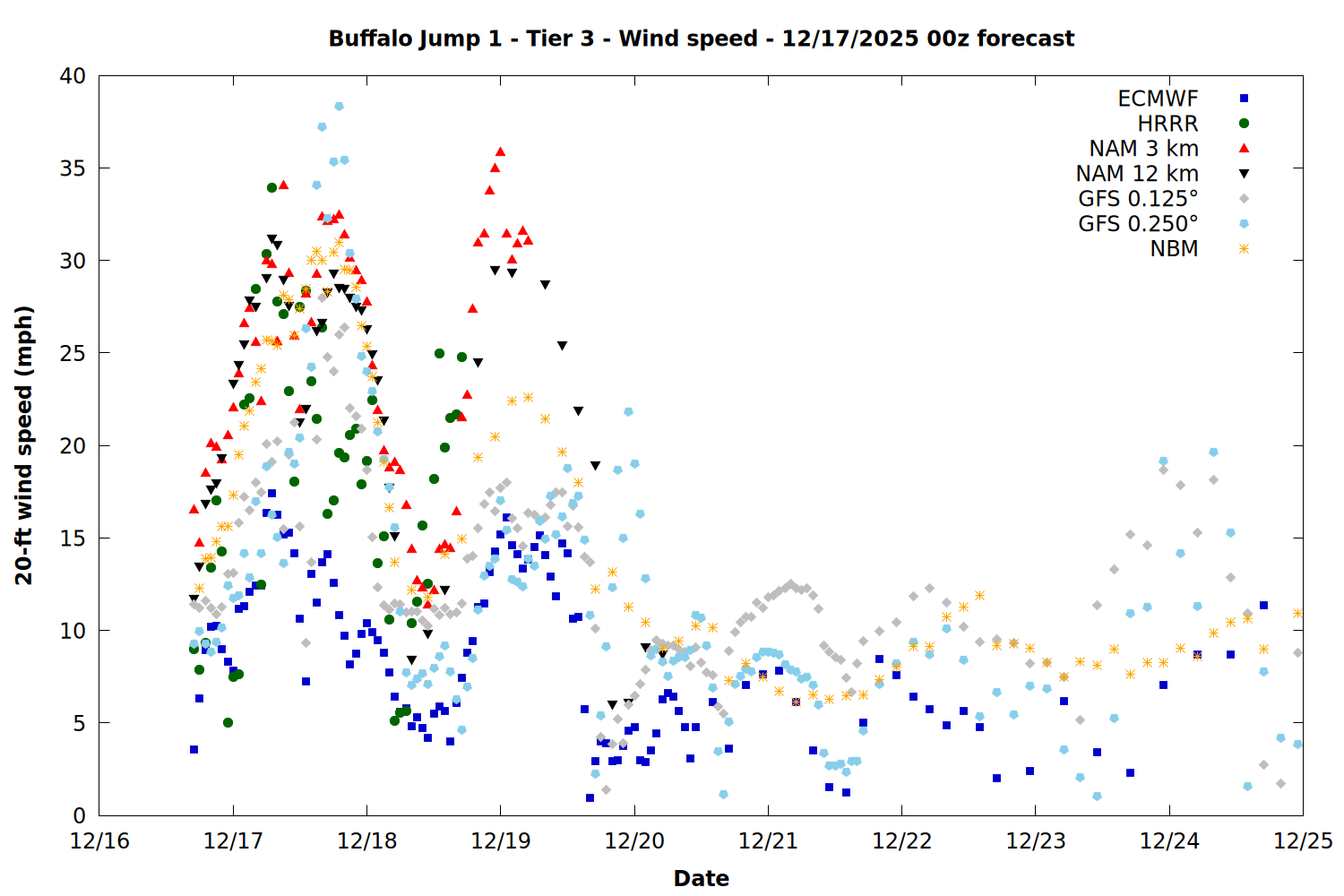 Buffalo Jump 1 - Tier 3 - Wind speed - 12/17/2025 00z forecast

ECMWF
HRRR
NAM 3 km
NAM 12 km
GFS 0.125°
GFS 0.250°
NBM

20-ft wind speed (mph)

40
35
30
25
20
15
10
5
0

12/16
12/17
12/18
12/19
12/20
12/21
12/22
12/23
12/24
12/25

Date